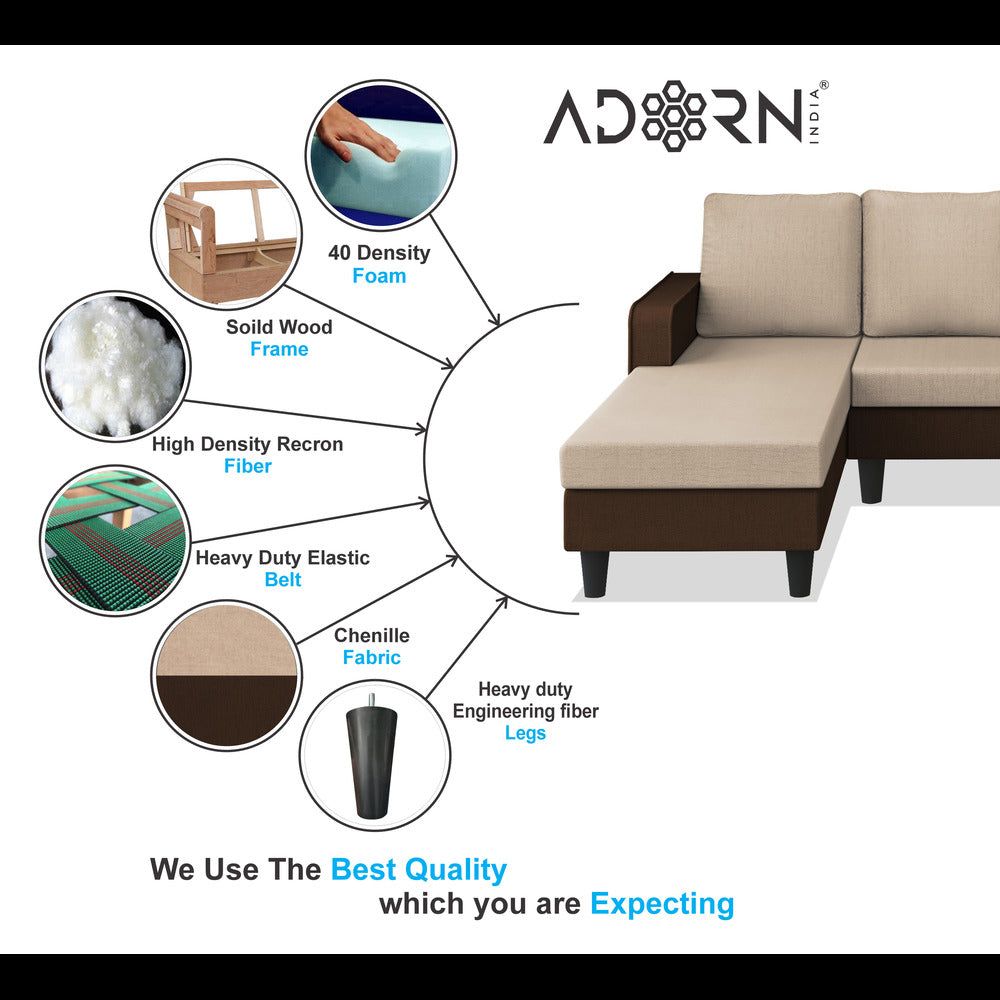 ADORN INDIA®

40 Density
Foam

Soild Wood
Frame

High Density Recron
Fiber

Heavy Duty Elastic
Belt

Chenille
Fabric

Heavy duty
Engineering fiber
Legs

We Use The Best Quality
which you are Expecting